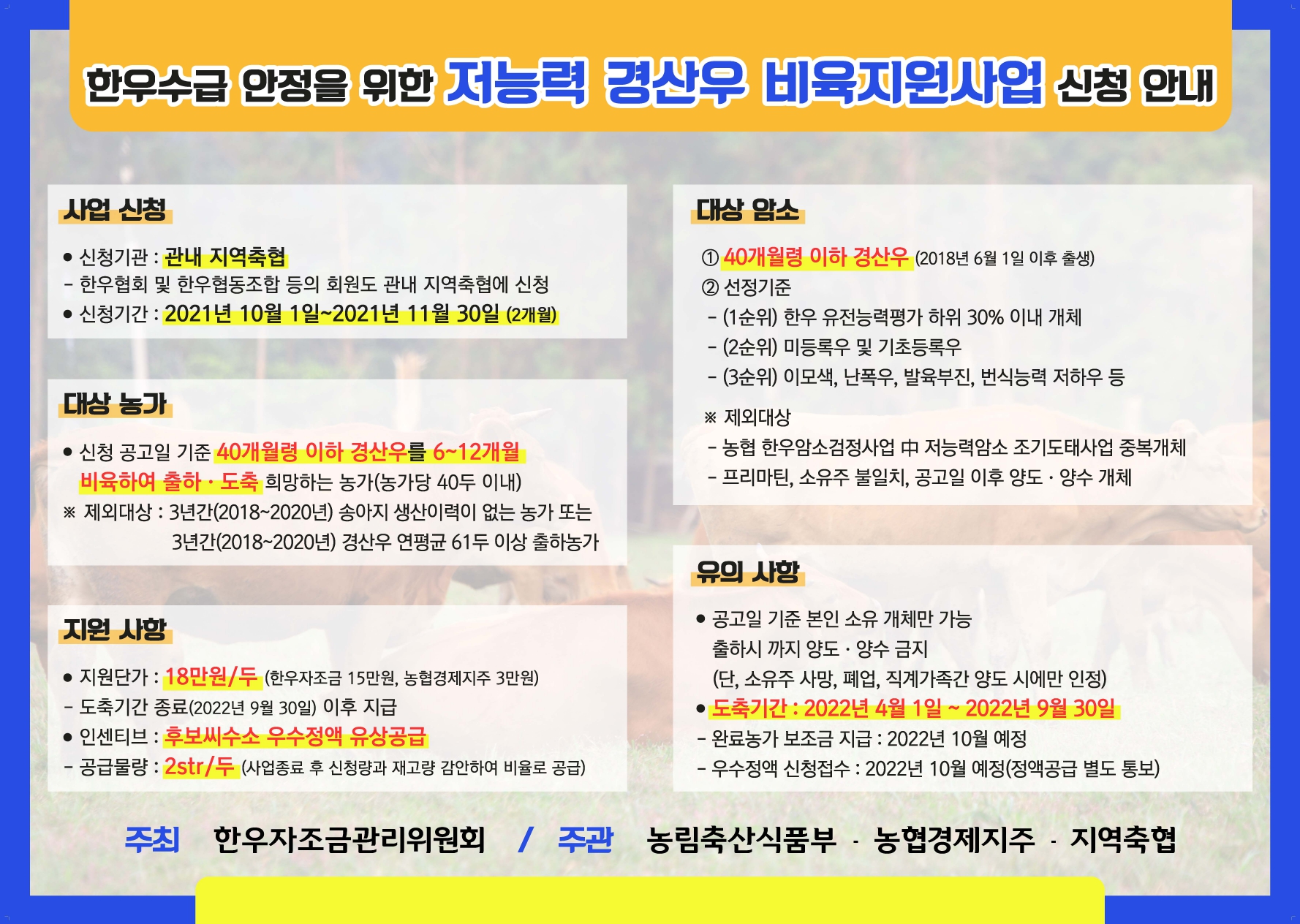 한우수급 안정을 위한 저능력 경산우 비육지원사업 신청 안내

사업 신청

● 신청기관 : 관내 지역축협
- 한우협회 및 한우협동조합 등의 회원도 관내 지역축협에 신청
● 신청기간 : 2021년 10월 1일~2021년 11월 30일 (2개월)

대상 농가

● 신청 공고일 기준 40개월령 이하 경산우를 6~12개월 비육하여 출하 · 도축 희망하는 농가(농가당 40두 이내)
※ 제외대상 : 3년간(2018~2020년) 송아지 생산이력이 없는 농가 또는 3년간(2018~2020년) 경산우 연평균 61두 이상 출하농가

지원 사항

● 지원단가 : 18만원/두 (한우자조금 15만원, 농협경제지주 3만원)
- 도축기간 종료(2022년 9월 30일) 이후 지급
● 인센티브 : 후보씨수소 우수정액 유상공급
- 공급물량 : 2str/두 (사업종료 후 신청량과 재고량 감안하여 비율로 공급)

대상 암소

① 40개월령 이하 경산우 (2018년 6월 1일 이후 출생)
② 선정기준
- (1순위) 한우 유전능력평가 하위 30% 이내 개체
- (2순위) 미등록우 및 기초등록우
- (3순위) 이모색, 난폭우, 발육부진, 번식능력 저하우 등

※ 제외대상
- 농협 한우암소검정사업 中 저능력암소 조기도태사업 중복개체
- 프리마틴, 소유주 불일치, 공고일 이후 양도 · 양수 개체

유의 사항

● 공고일 기준 본인 소유 개체만 가능
출하시 까지 양도 · 양수 금지
(단, 소유주 사망, 폐업, 직계가족간 양도 시에만 인정)
● 도축기간 : 2022년 4월 1일 ~ 2022년 9월 30일
- 완료농가 보조금 지급 : 2022년 10월 예정
- 우수정액 신청접수 : 2022년 10월 예정(정액공급 별도 통보)

주최 한우자조금관리위원회 / 주관 농림축산식품부 · 농협경제지주 · 지역축협